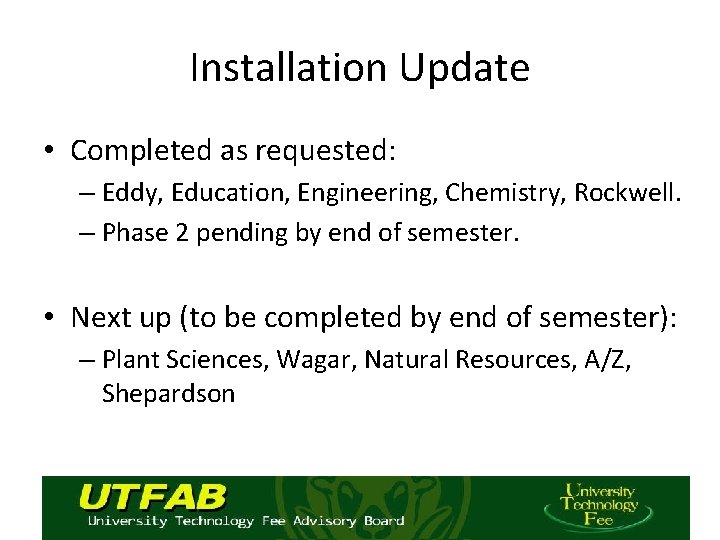 Installation Update

• Completed as requested:
– Eddy, Education, Engineering, Chemistry, Rockwell.
– Phase 2 pending by end of semester.

• Next up (to be completed by end of semester):
– Plant Sciences, Wagar, Natural Resources, A/Z, Shepardson

UTFAB
University Technology Fee Advisory Board

University Technology Fee